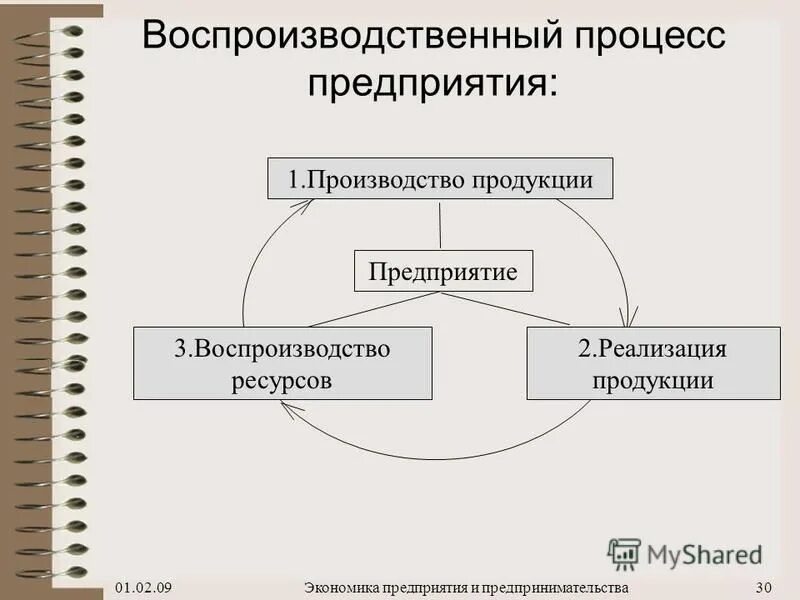 Воспроизводственный процесс предприятия:

1.Производство продукции

Предприятие

3.Воспроизводство ресурсов

2.Реализация продукции

MyShared

01.02.09

Экономика предприятия и предпринимательства

30